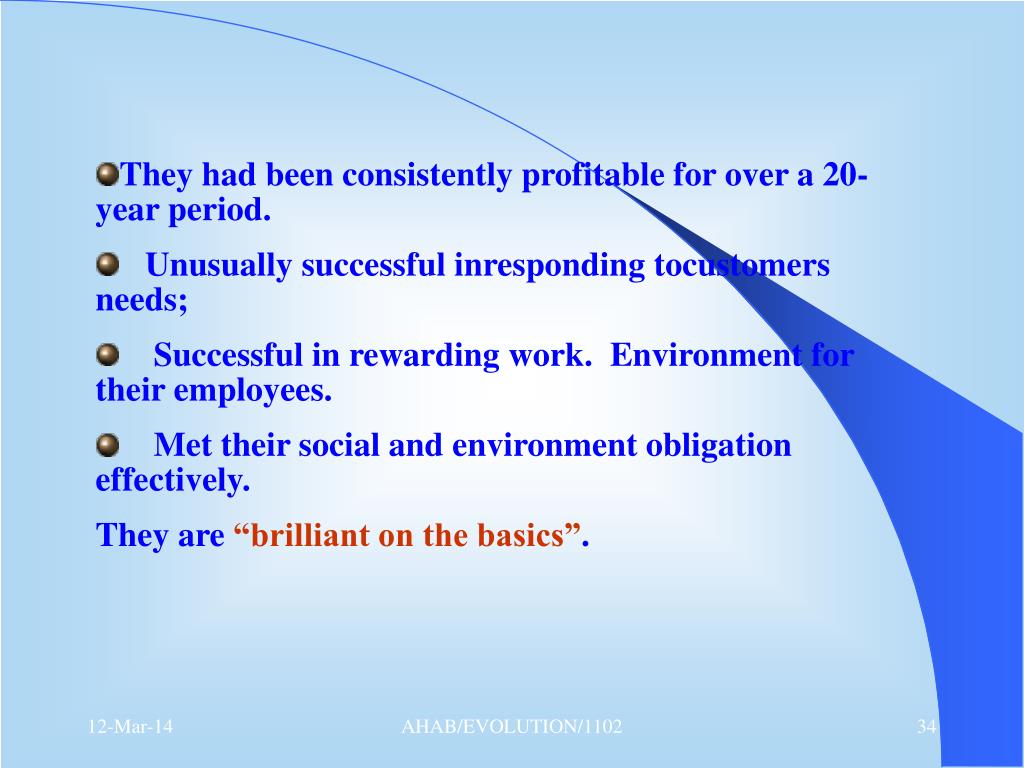 They had been consistently profitable for over a 20-year period.

Unusually successful inresponding tocustomers needs;

Successful in rewarding work. Environment for their employees.

Met their social and environment obligation effectively.

They are “brilliant on the basics”.

12-Mar-14

AHAB/EVOLUTION/1102

34